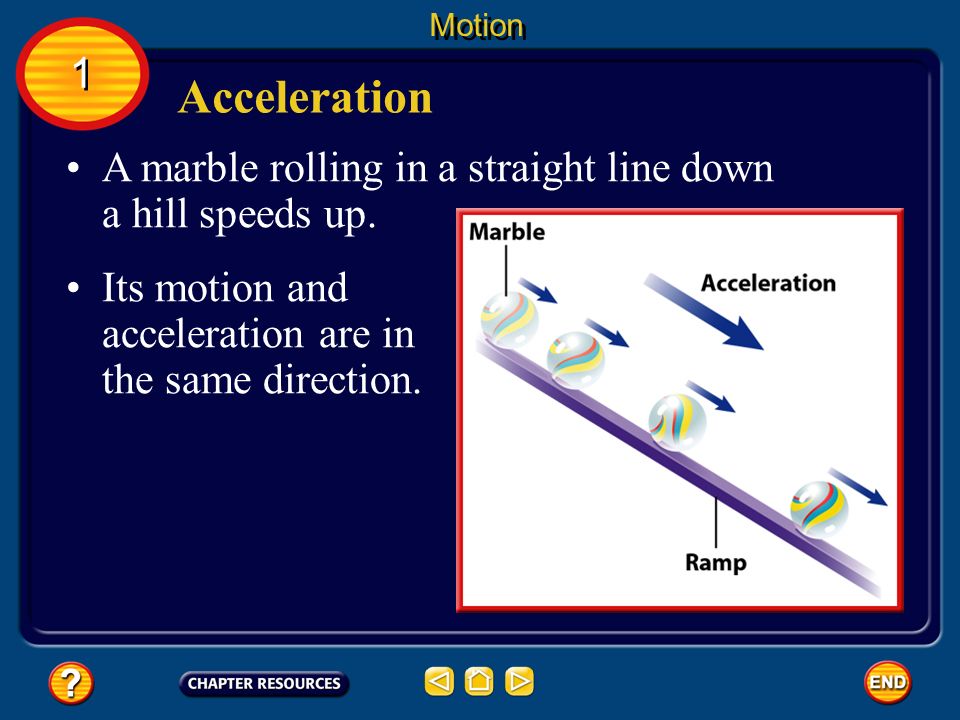 Motion

1

Acceleration

• A marble rolling in a straight line down a hill speeds up.

• Its motion and acceleration are in the same direction.

Marble

Acceleration

Ramp

?

CHAPTER RESOURCES

END